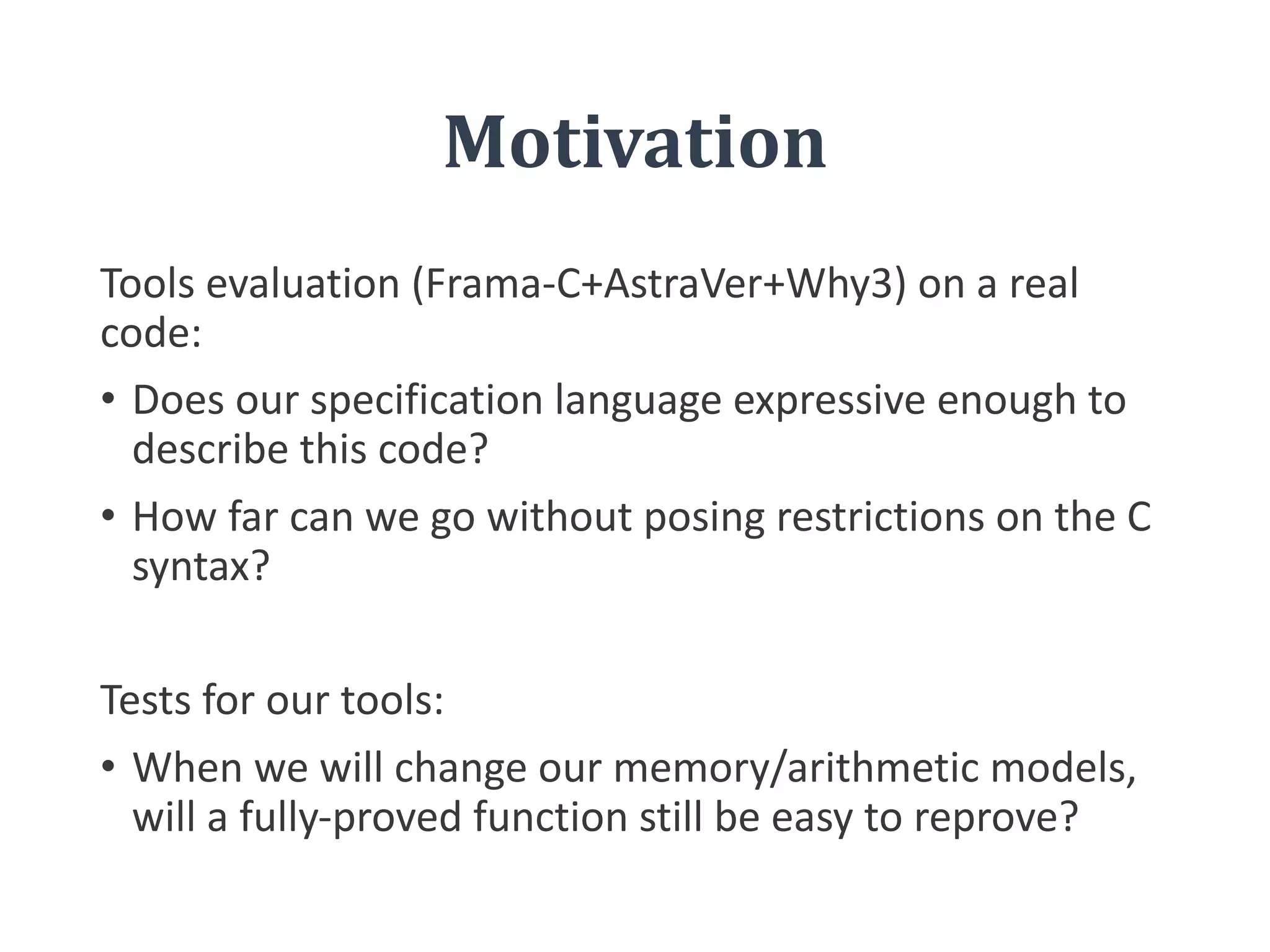 Motivation

Tools evaluation (Frama-C+AstraVer+Why3) on a real code:

• Does our specification language expressive enough to describe this code?
• How far can we go without posing restrictions on the C syntax?

Tests for our tools:

• When we will change our memory/arithmetic models, will a fully-proved function still be easy to reprove?